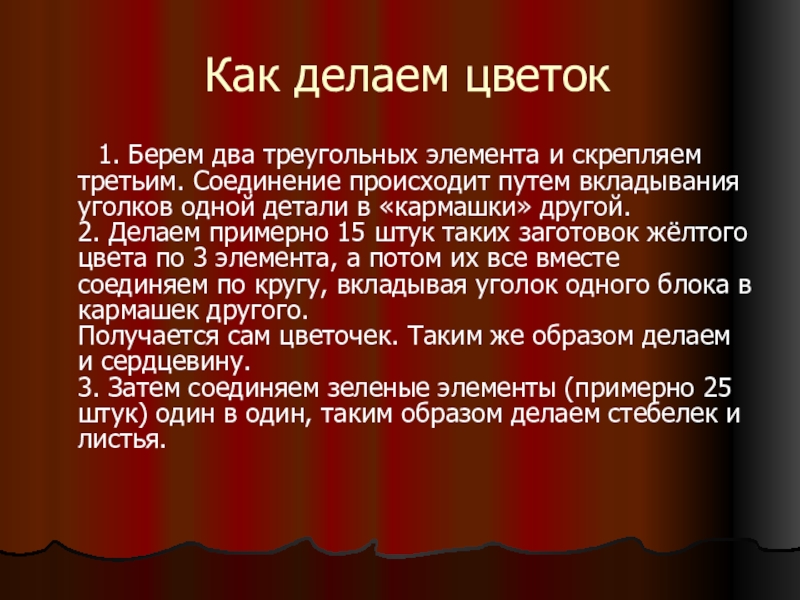 Как делаем цветок

1. Берем два треугольных элемента и скрепляем третьим. Соединение происходит путем вкладывания уголков одной детали в «кармашки» другой.
2. Делаем примерно 15 штук таких заготовок жёлтого цвета по 3 элемента, а потом их все вместе соединяем по кругу, вкладывая уголок одного блока в кармашек другого.
Получается сам цветочек. Таким же образом делаем и сердцевину.
3. Затем соединяем зеленые элементы (примерно 25 штук) один в один, таким образом делаем стебелек и листья.